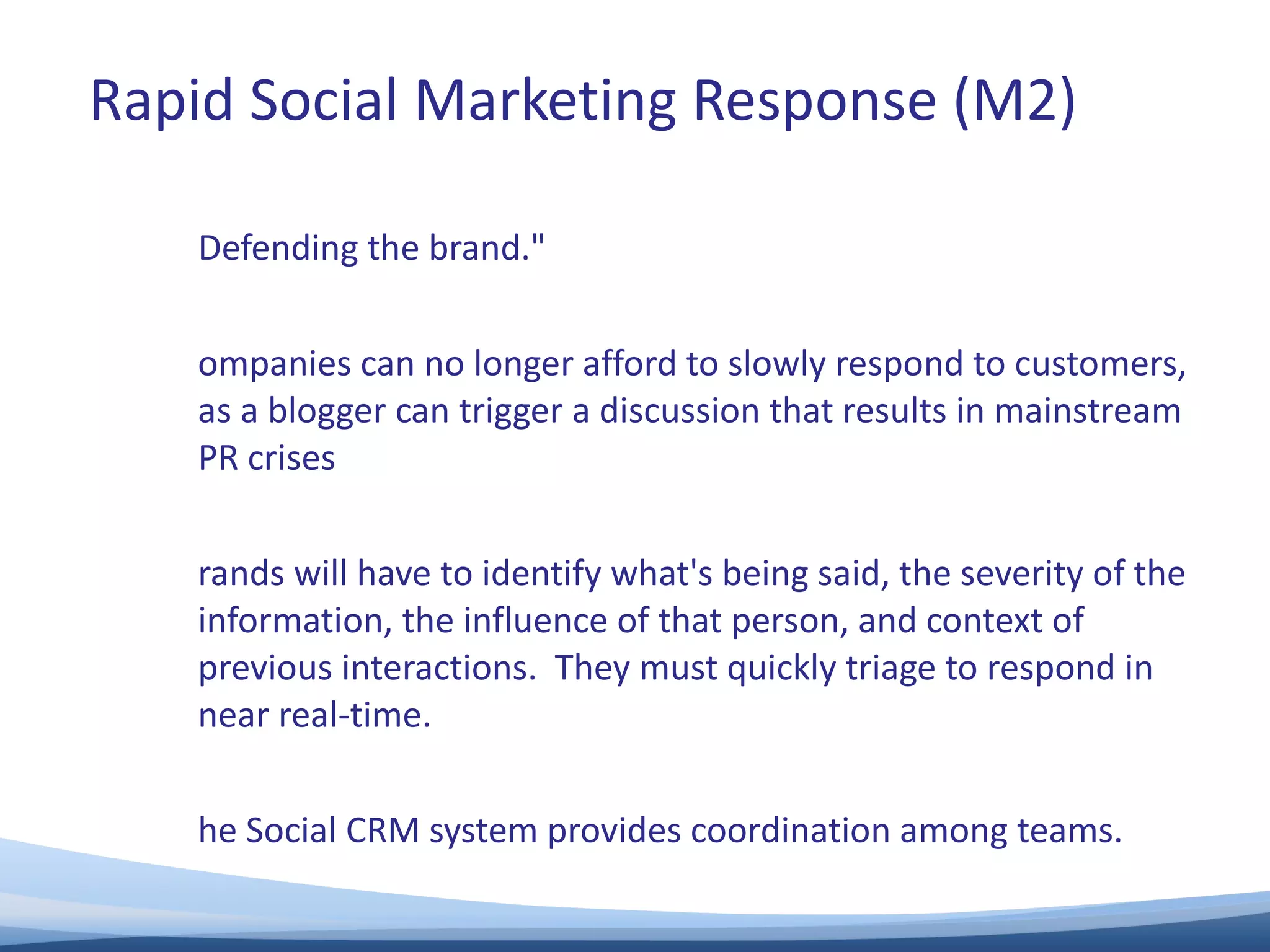 Rapid Social Marketing Response (M2)

Defending the brand."

ompanies can no longer afford to slowly respond to customers, as a blogger can trigger a discussion that results in mainstream PR crises

rands will have to identify what's being said, the severity of the information, the influence of that person, and context of previous interactions. They must quickly triage to respond in near real-time.

he Social CRM system provides coordination among teams.